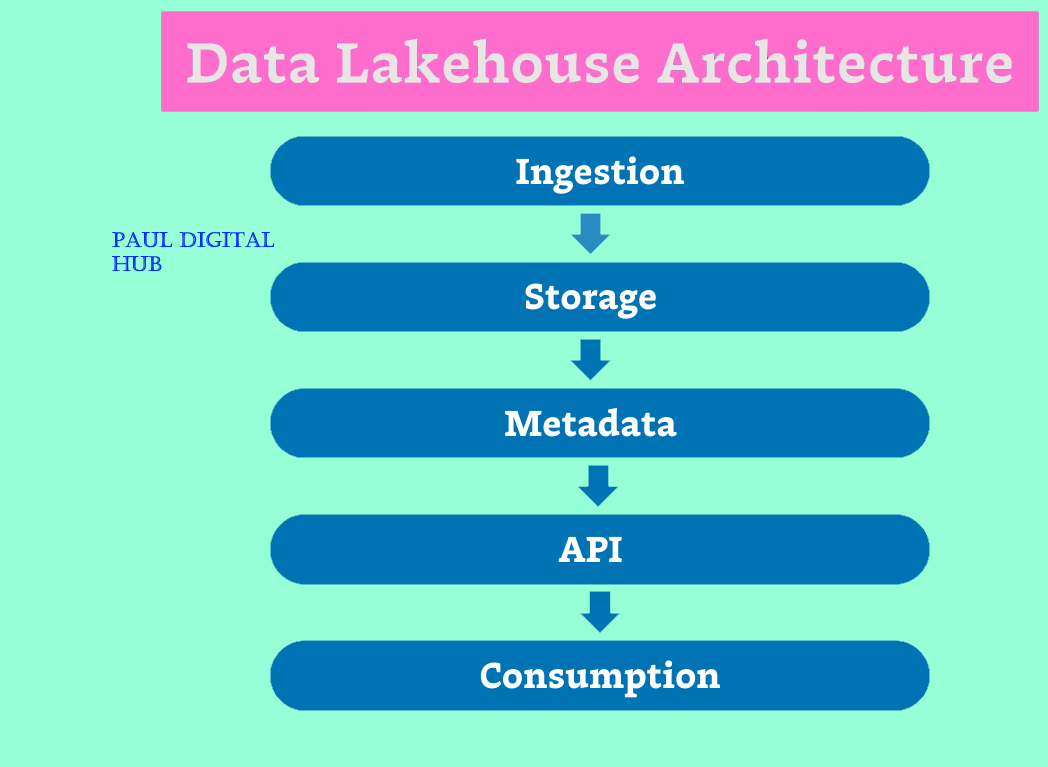 Data Lakehouse Architecture

Ingestion

PAUL DIGITAL HUB

Storage

Metadata

API

Consumption